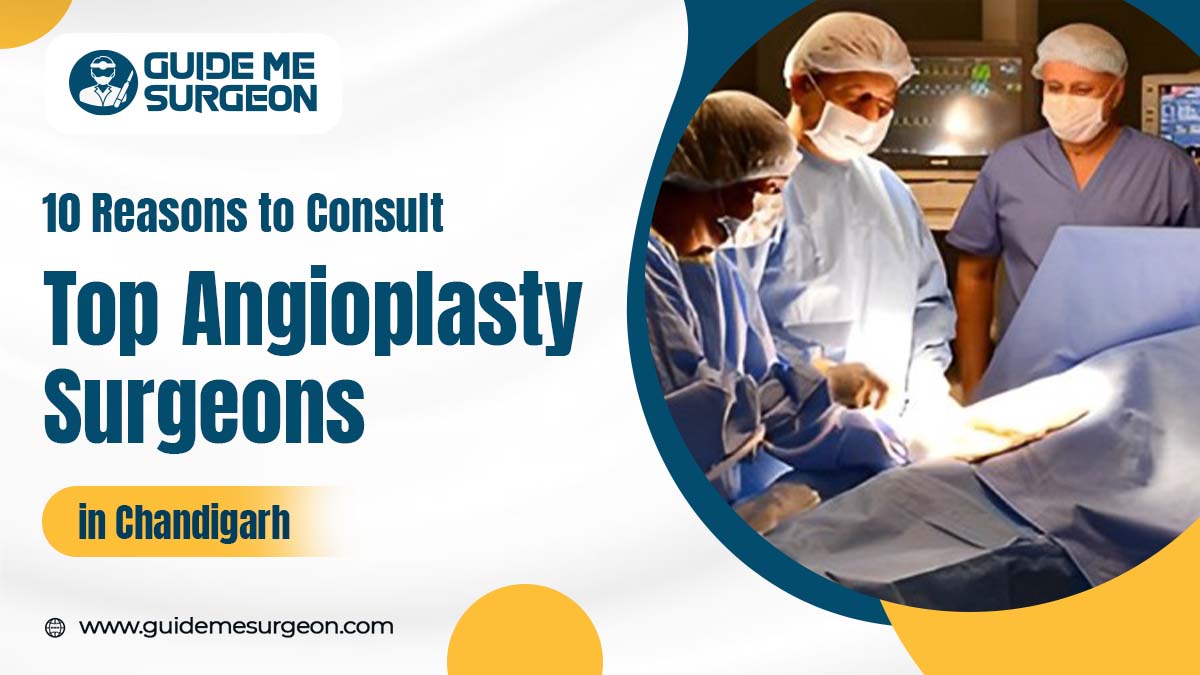 GUIDE ME SURGEON

10 Reasons to Consult

Top Angioplasty Surgeons

in Chandigarh

www.guidemesurgeon.com